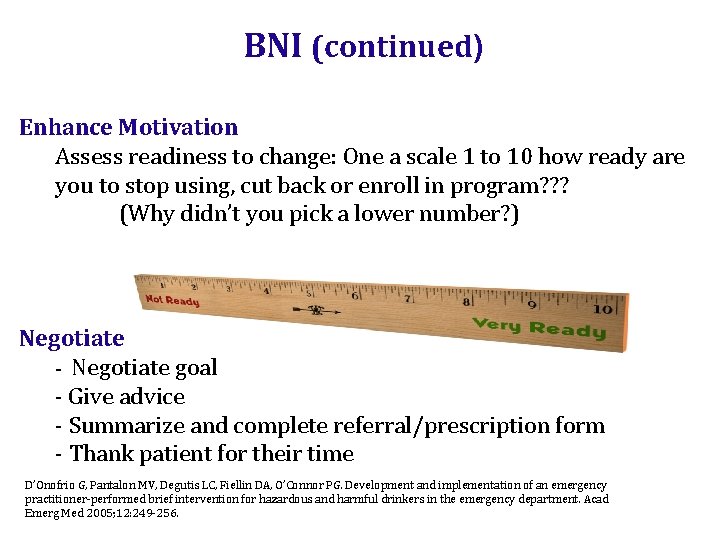 BNI (continued)

Enhance Motivation

Assess readiness to change: One a scale 1 to 10 how ready are you to stop using, cut back or enroll in program???

(Why didn't you pick a lower number?)

1 2 3 4 5 6 7 8 9 10

Not Ready

Very Ready

Negotiate

- Negotiate goal
- Give advice
- Summarize and complete referral/prescription form
- Thank patient for their time

D'Onofrio G, Pantalon MV, Degutis LC, Fiellin DA, O'Connor PG. Development and implementation of an emergency practitioner-performed brief intervention for hazardous and harmful drinkers in the emergency department. Acad Emerg Med 2005;12:249-256.